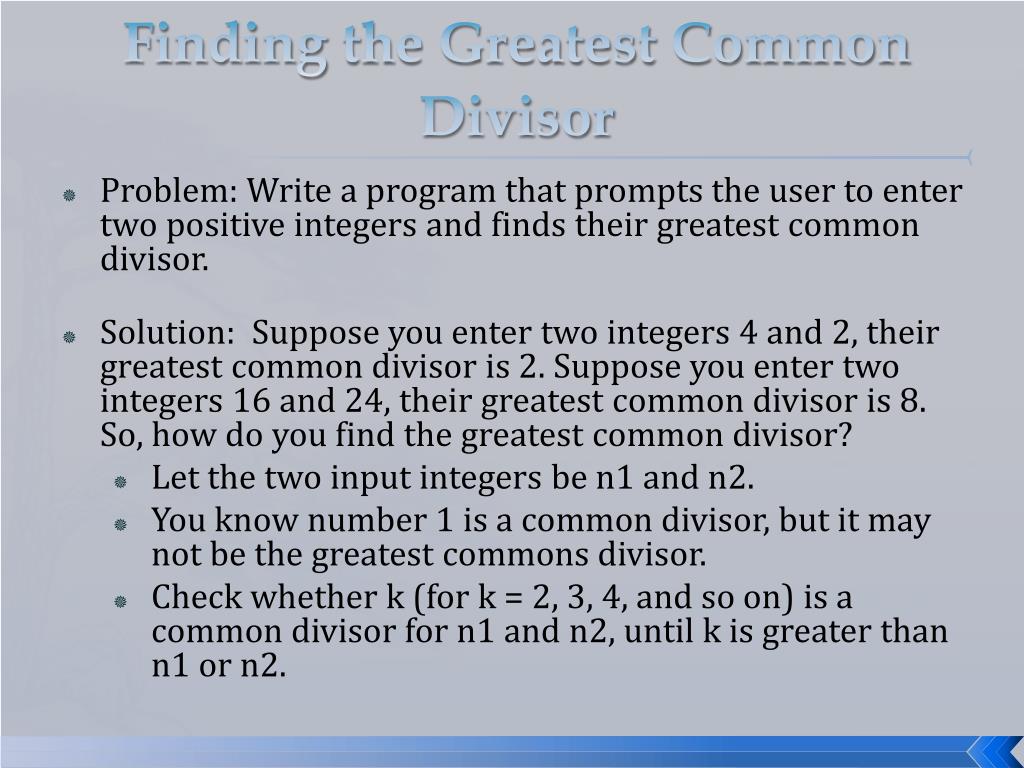 Finding the Greatest Common Divisor

Problem: Write a program that prompts the user to enter two positive integers and finds their greatest common divisor.

Solution: Suppose you enter two integers 4 and 2, their greatest common divisor is 2. Suppose you enter two integers 16 and 24, their greatest common divisor is 8. So, how do you find the greatest common divisor?

Let the two input integers be n1 and n2.

You know number 1 is a common divisor, but it may not be the greatest commons divisor.

Check whether k (for k = 2, 3, 4, and so on) is a common divisor for n1 and n2, until k is greater than n1 or n2.